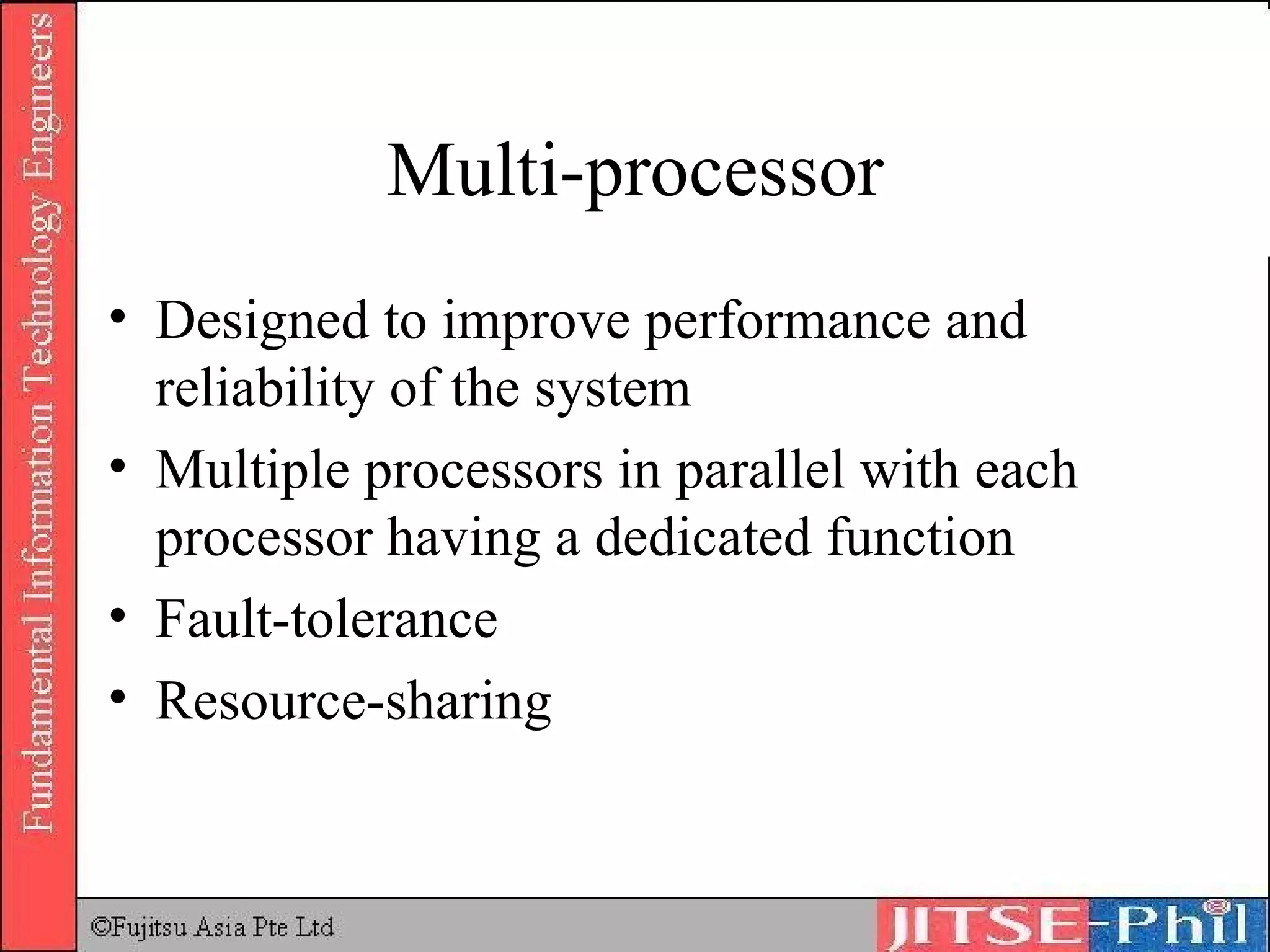 Fundamental Information Technology Engineers

Multi-processor

• Designed to improve performance and reliability of the system

• Multiple processors in parallel with each processor having a dedicated function

• Fault-tolerance

• Resource-sharing

©Fujitsu Asia Pte Ltd

JITSE-Phil